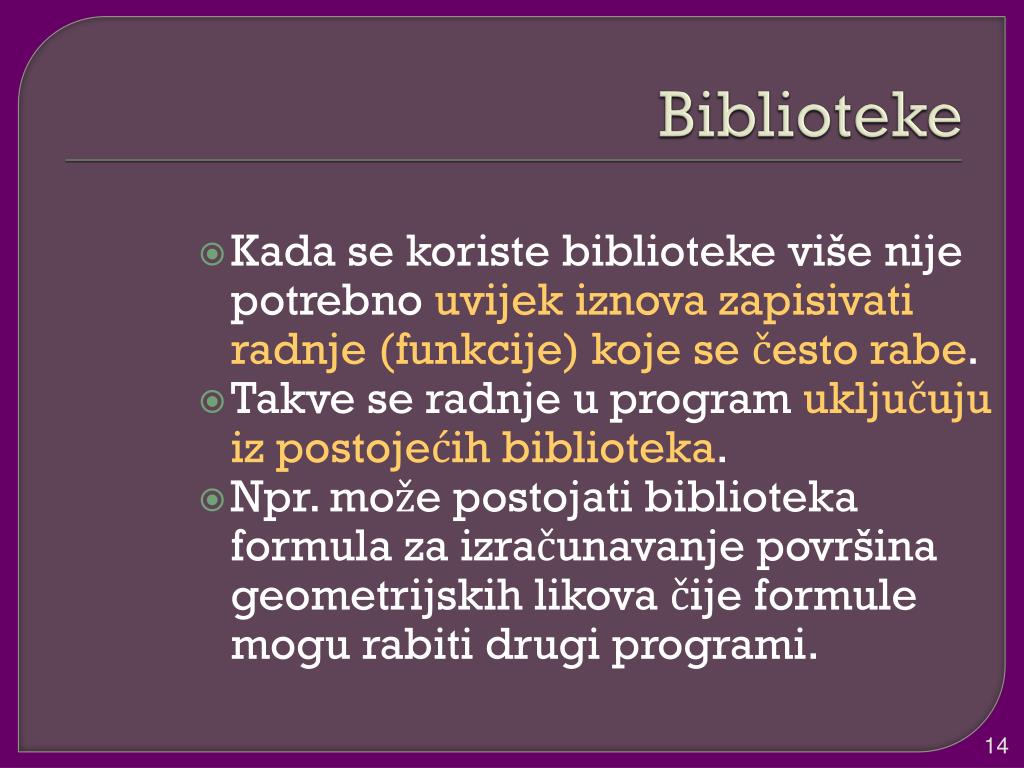 Biblioteke

Kada se koriste biblioteke više nije potrebno uvijek iznova zapisivati radnje (funkcije) koje se često rabe.

Takve se radnje u program uključuju iz postojećih biblioteka.

Npr. može postojati biblioteka formula za izračunavanje površina geometrijskih likova čije formule mogu rabiti drugi programi.

14